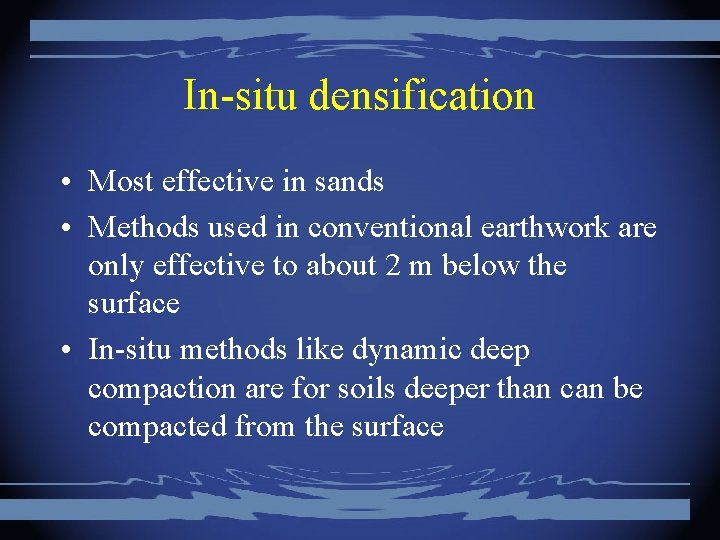 In-situ densification

• Most effective in sands
• Methods used in conventional earthwork are only effective to about 2 m below the surface
• In-situ methods like dynamic deep compaction are for soils deeper than can be compacted from the surface